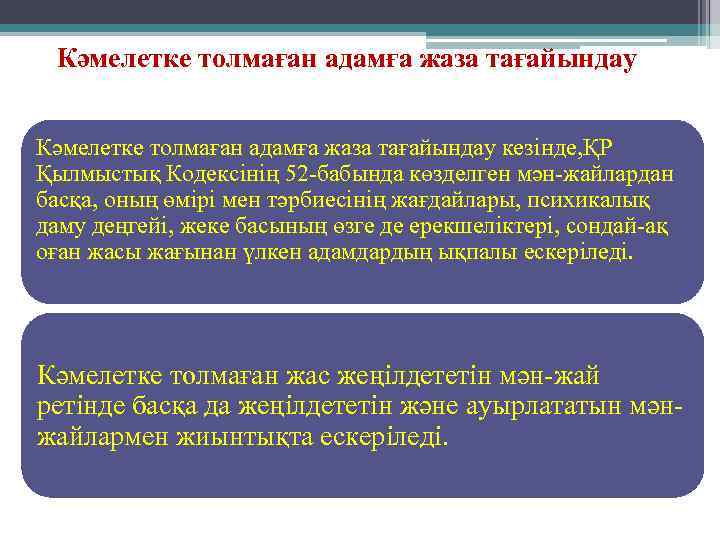 Кәмелетке толмаған адамға жаза тағайындау

Кәмелетке толмаған адамға жаза тағайындау кезінде,ҚР Қылмыстық Кодексінің 52-бабында көзделген мән-жайлардан басқа, оның өмірі мен тәрбиесінің жағдайлары, психикалық даму деңгейі, жеке басының өзге де ерекшеліктері, сондай-ақ оған жасы жағынан үлкен адамдардың ықпалы ескеріледі.

Кәмелетке толмаған жас жеңілдететін мән-жай ретінде басқа да жеңілдететін және ауырлататын мән-жайлармен жиынтықта ескеріледі.